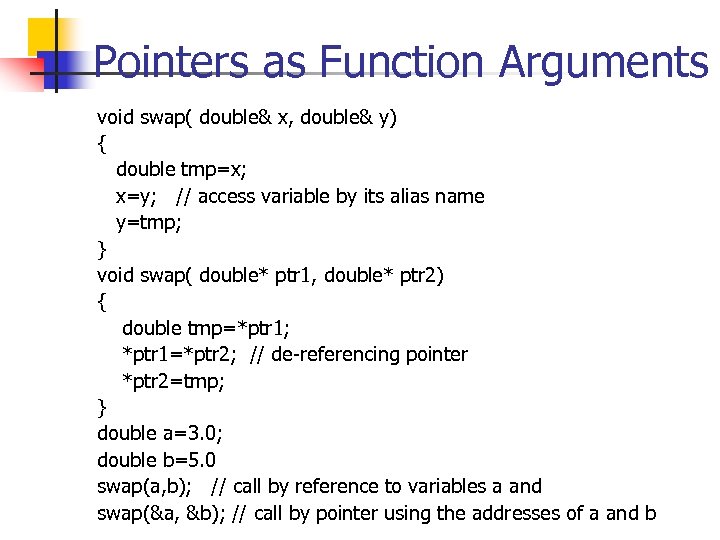 Pointers as Function Arguments

void swap( double& x, double& y)
{
double tmp=x;
x=y;   // access variable by its alias name
y=tmp;
}
void swap( double* ptr1, double* ptr2)
{
double tmp=*ptr1;
*ptr1=*ptr2;  // de-referencing pointer
*ptr2=tmp;
}
double a=3.0;
double b=5.0
swap(a,b);   // call by reference to variables a and
swap(&a, &b); // call by pointer using the addresses of a and b